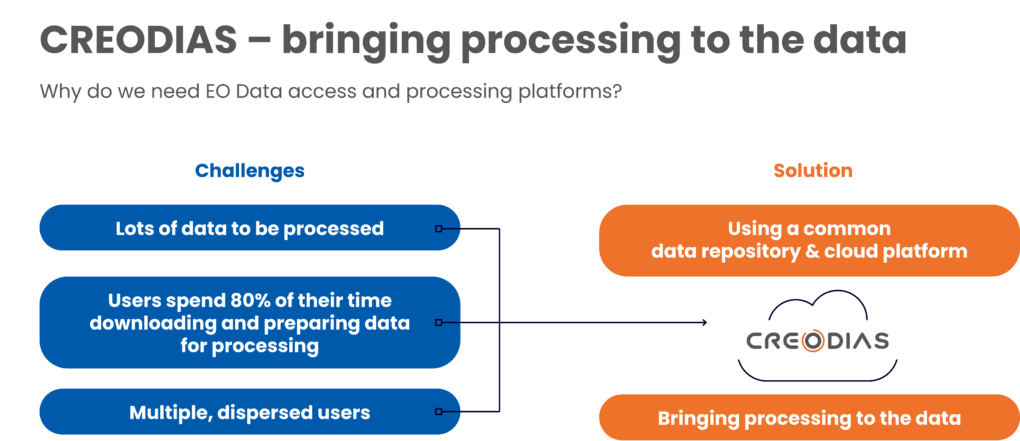 CREODIAS – bringing processing to the data

Why do we need EO Data access and processing platforms?

Challenges

Lots of data to be processed

Users spend 80% of their time downloading and preparing data for processing

Multiple, dispersed users

Solution

Using a common data repository & cloud platform

CREODIAS

Bringing processing to the data